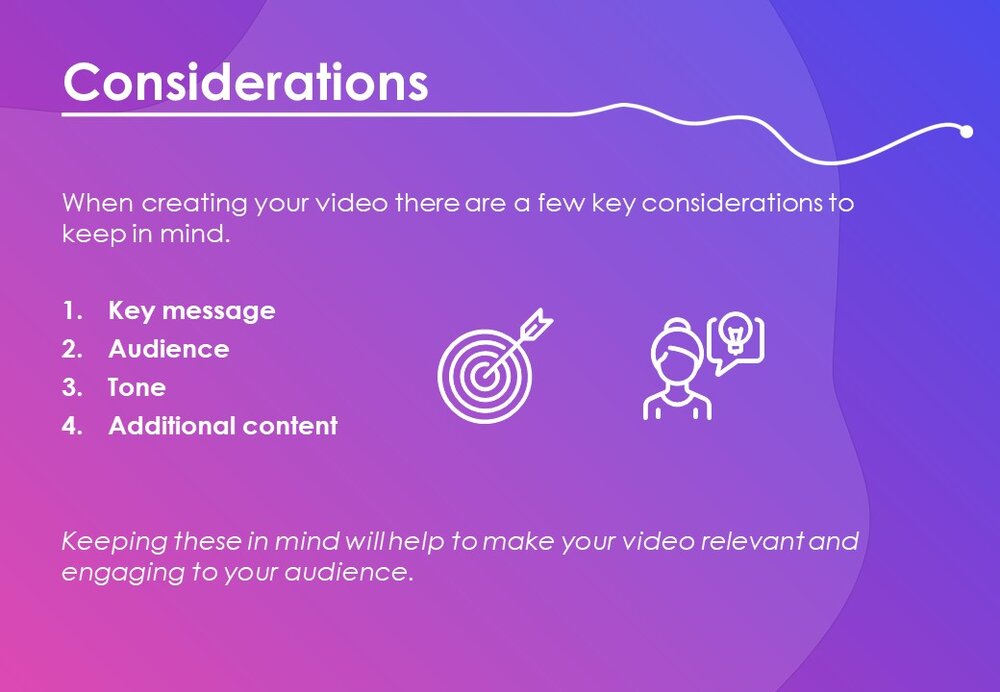 Considerations

When creating your video there are a few key considerations to keep in mind.

1. Key message
2. Audience
3. Tone
4. Additional content

Keeping these in mind will help to make your video relevant and engaging to your audience.